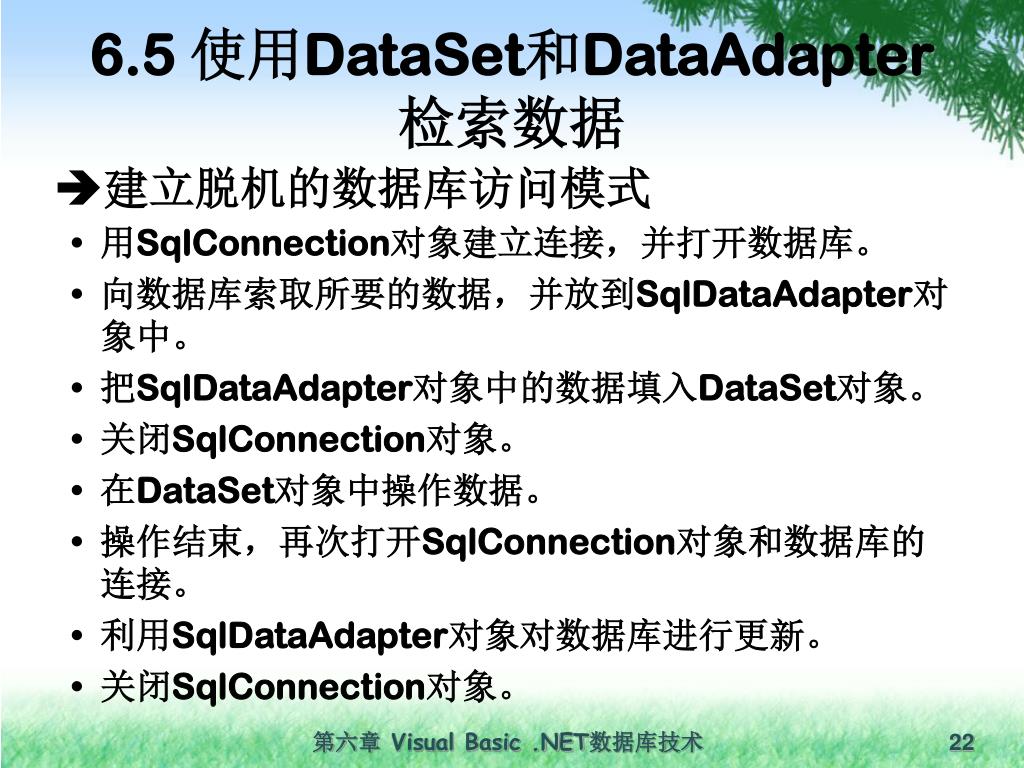 6.5 使用DataSet和DataAdapter检索数据

➔建立脱机的数据库访问模式

• 用SqlConnection对象建立连接，并打开数据库。
• 向数据库索取所要的数据，并放到SqlDataAdapter对象中。
• 把SqlDataAdapter对象中的数据填入DataSet对象。
• 关闭SqlConnection对象。
• 在DataSet对象中操作数据。
• 操作结束，再次打开SqlConnection对象和数据库的连接。
• 利用SqlDataAdapter对象对数据库进行更新。
• 关闭SqlConnection对象。

第六章 Visual Basic .NET数据库技术 22